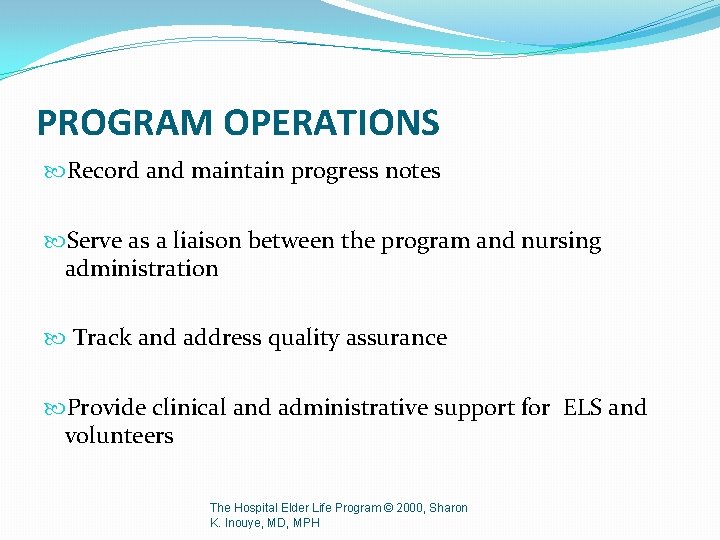 PROGRAM OPERATIONS

Record and maintain progress notes

Serve as a liaison between the program and nursing administration

Track and address quality assurance

Provide clinical and administrative support for ELS and volunteers

The Hospital Elder Life Program © 2000, Sharon K. Inouye, MD, MPH